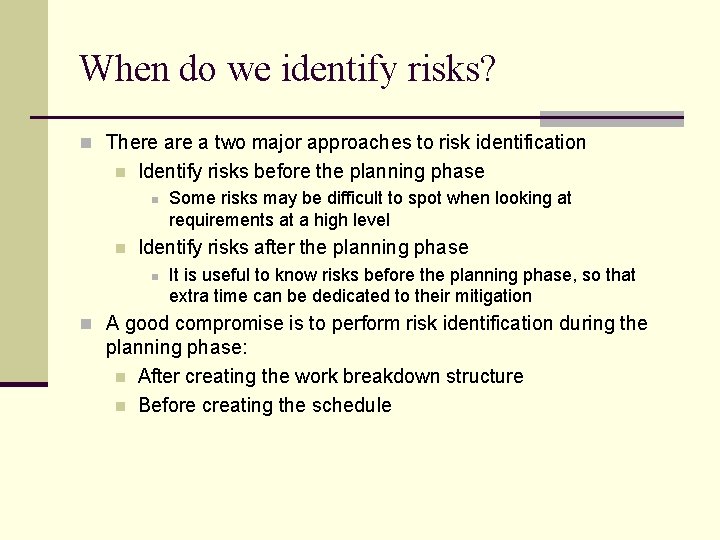 When do we identify risks?

There are a two major approaches to risk identification

Identify risks before the planning phase

Some risks may be difficult to spot when looking at requirements at a high level

Identify risks after the planning phase

It is useful to know risks before the planning phase, so that extra time can be dedicated to their mitigation

A good compromise is to perform risk identification during the planning phase:

After creating the work breakdown structure

Before creating the schedule